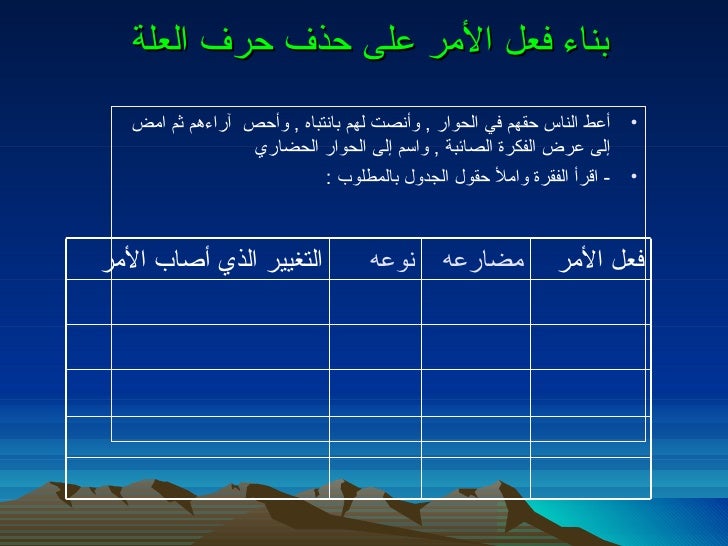 بناء فعل الأمر على حذف حرف العلة

• أعط الناس حقهم في الحوار , وأنصت لهم بانتباه , وأحص آراءهم ثم امض إلى عرض الفكرة الصائبة , واسم إلى الحوار الحضاري

• - اقرأ الفقرة واملأ حقول الجدول بالمطلوب :

| فعل الأمر | مضارعه | نوعه | التغيير الذي أصاب الأمر |
|---|---|---|---|
| | | | |
| | | | |
| | | | |
| | | | |
| | | | |